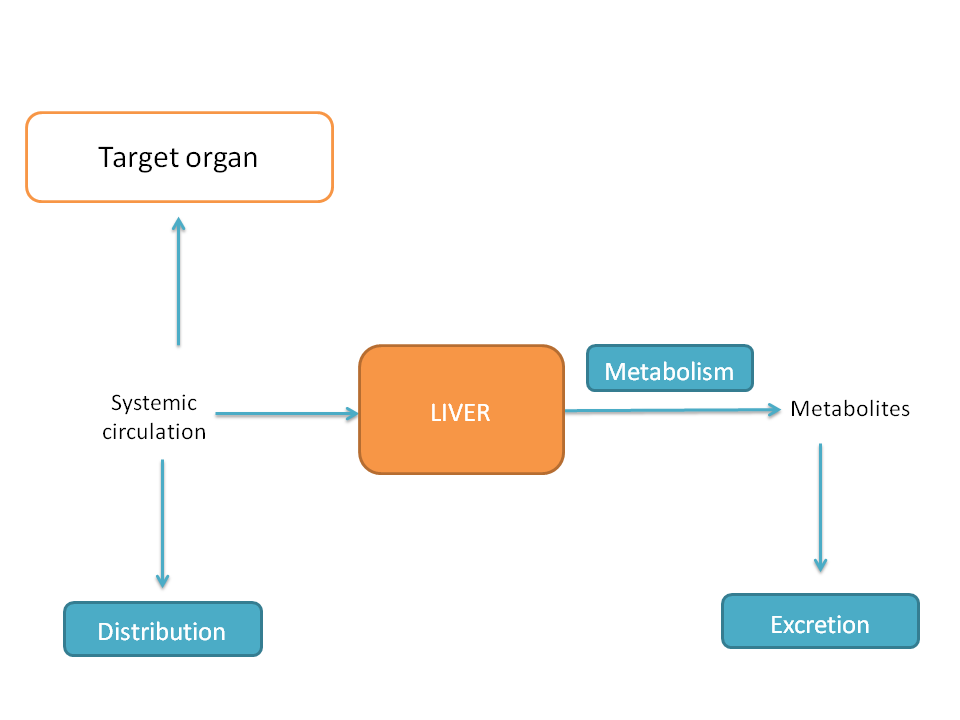 Target organ

Systemic circulation

LIVER

Metabolism

Metabolites

Distribution

Excretion